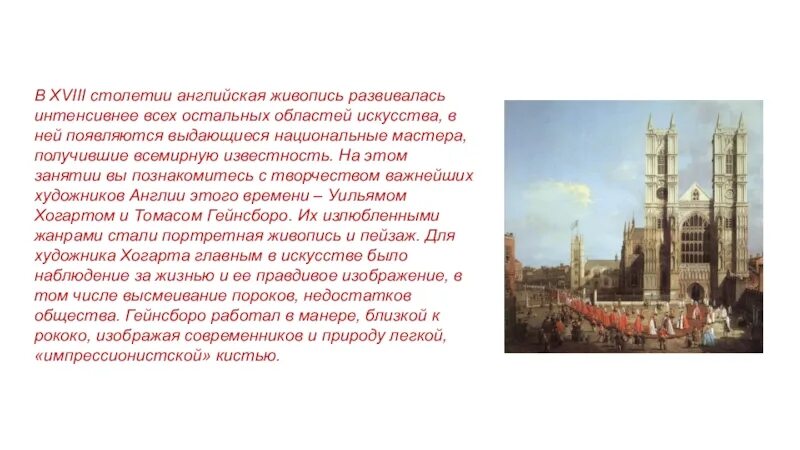 В XVIII столетии английская живопись развивалась интенсивнее всех остальных областей искусства, в ней появляются выдающиеся национальные мастера, получившие всемирную известность. На этом занятии вы познакомитесь с творчеством важнейших художников Англии этого времени – Уильямом Хогартом и Томасом Гейнсборо. Их излюбленными жанрами стали портретная живопись и пейзаж. Для художника Хогарта главным в искусстве было наблюдение за жизнью и ее правдивое изображение, в том числе высмеивание пороков, недостатков общества. Гейнсборо работал в манере, близкой к рококо, изображая современников и природу легкой, «импрессионистской» кистью.